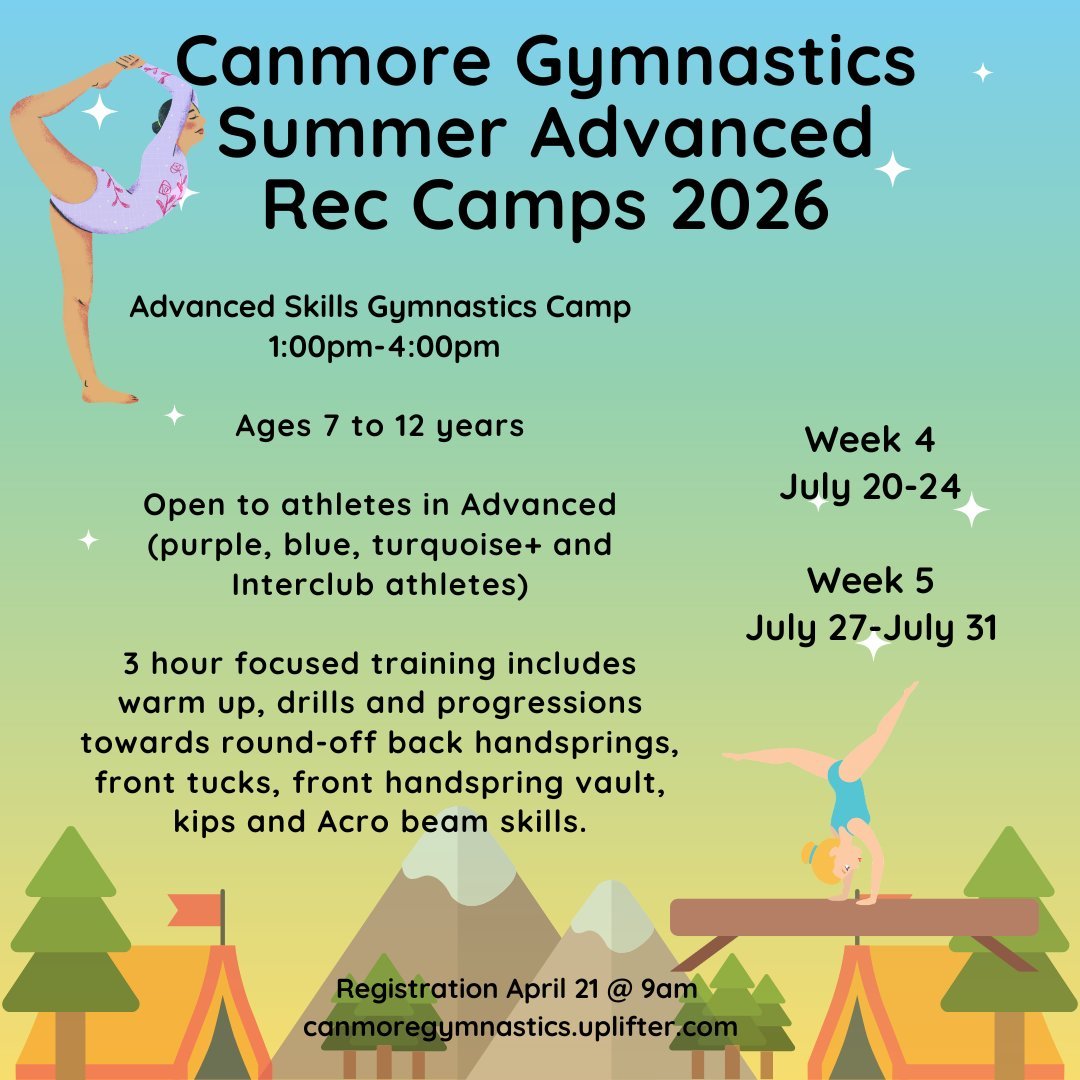 Canmore Gymnastics Summer Advanced Rec Camps 2026

Advanced Skills Gymnastics Camp
1:00pm-4:00pm

Ages 7 to 12 years

Open to athletes in Advanced (purple, blue, turquoise+ and Interclub athletes)

3 hour focused training includes warm up, drills and progressions towards round-off back handsprings, front tucks, front handspring vault, kips and Acro beam skills.

Week 4
July 20-24

Week 5
July 27-July 31

Registration April 21 @ 9am
canmoregymnastics.uplifter.com